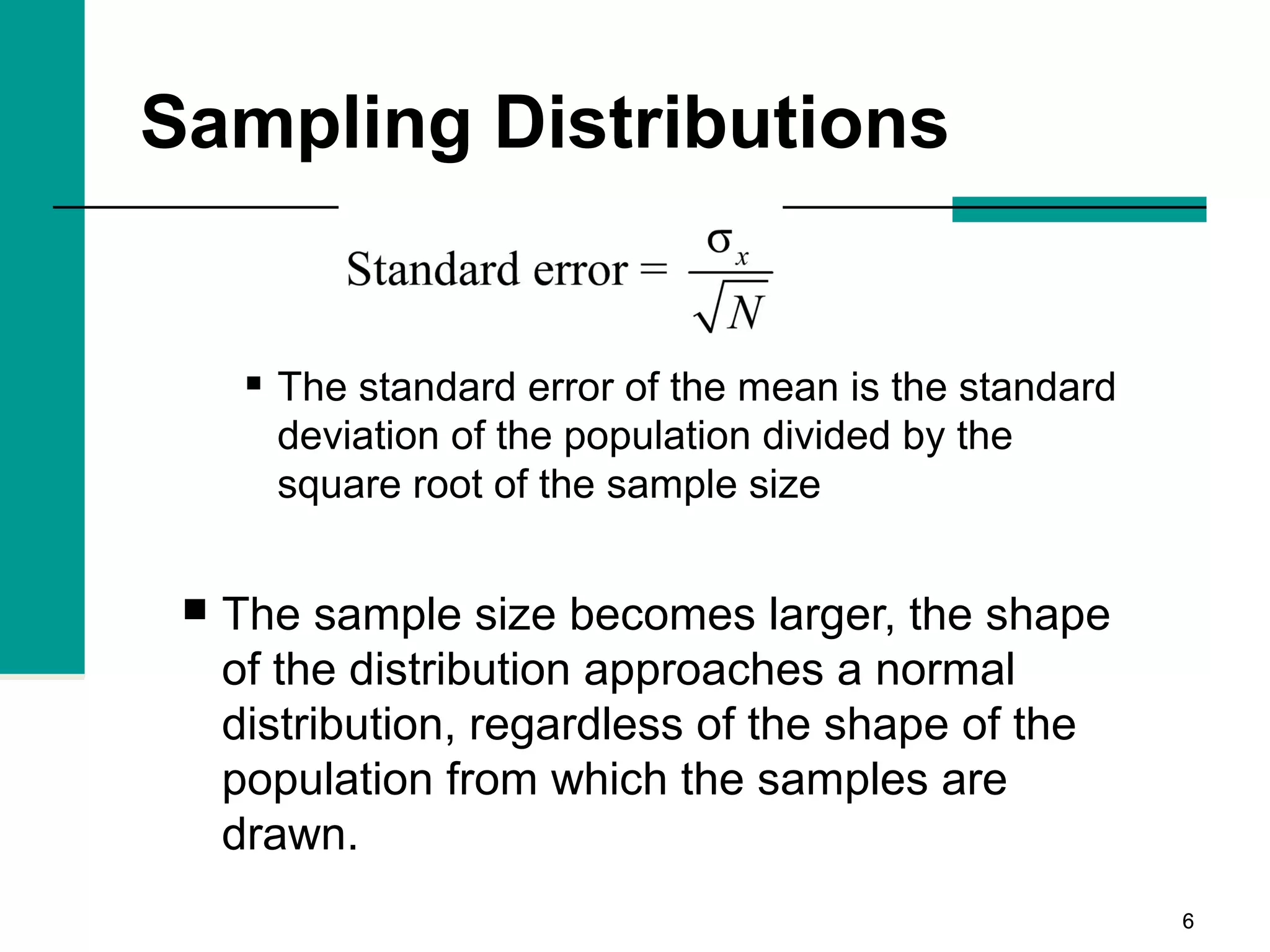 Sampling Distributions

$\text{Standard error} = \frac{\sigma_x}{\sqrt{N}}$

▪ The standard error of the mean is the standard deviation of the population divided by the square root of the sample size

■ The sample size becomes larger, the shape of the distribution approaches a normal distribution, regardless of the shape of the population from which the samples are drawn.

6